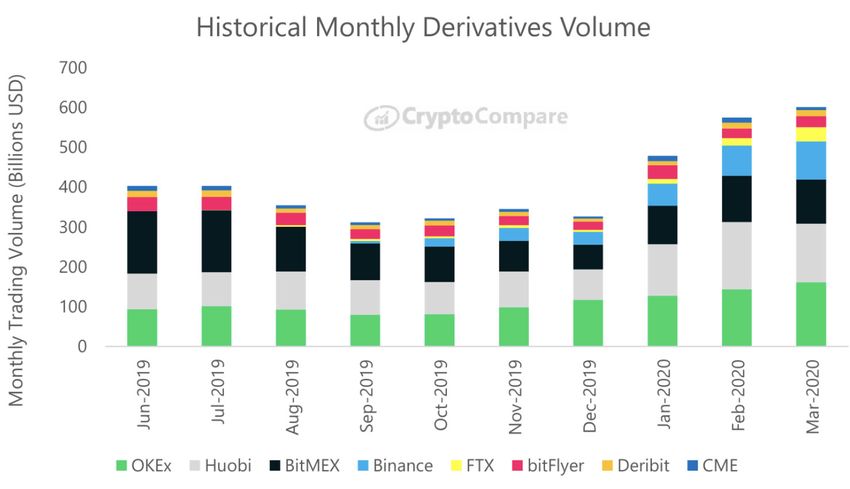 Historical Monthly Derivatives Volume

CryptoCompare

Monthly Trading Volume (Billions USD)

700
600
500
400
300
200
100
0

Jun-2019
Jul-2019
Aug-2019
Sep-2019
Oct-2019
Nov-2019
Dec-2019
Jan-2020
Feb-2020
Mar-2020

OKEx Huobi BitMEX Binance FTX bitFlyer Deribit CME